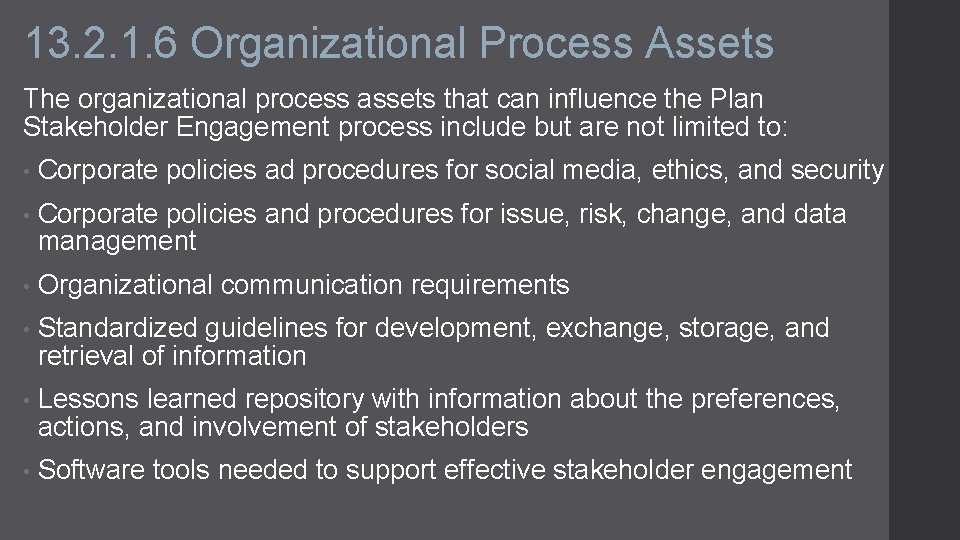 13.2.1.6 Organizational Process Assets

The organizational process assets that can influence the Plan Stakeholder Engagement process include but are not limited to:

• Corporate policies ad procedures for social media, ethics, and security
• Corporate policies and procedures for issue, risk, change, and data management
• Organizational communication requirements
• Standardized guidelines for development, exchange, storage, and retrieval of information
• Lessons learned repository with information about the preferences, actions, and involvement of stakeholders
• Software tools needed to support effective stakeholder engagement